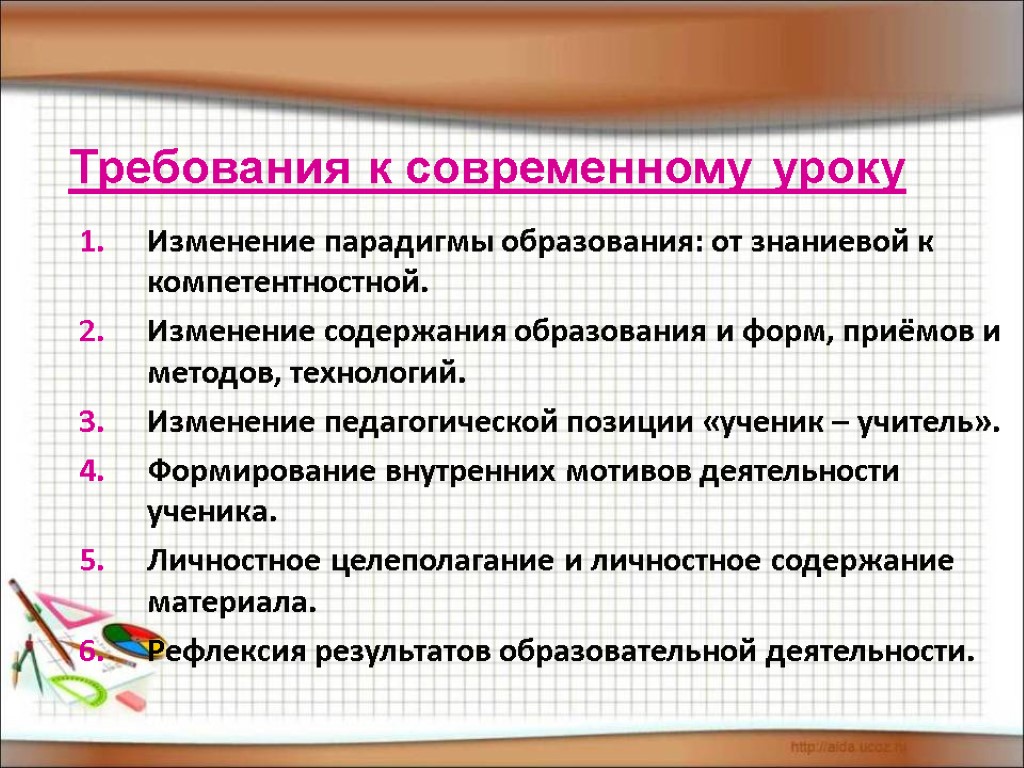 Требования к современному уроку

1. Изменение парадигмы образования: от знаниевой к компетентностной.
2. Изменение содержания образования и форм, приёмов и методов, технологий.
3. Изменение педагогической позиции «ученик – учитель».
4. Формирование внутренних мотивов деятельности ученика.
5. Личностное целеполагание и личностное содержание материала.
6. Рефлексия результатов образовательной деятельности.

http://aida.ucoz.ru